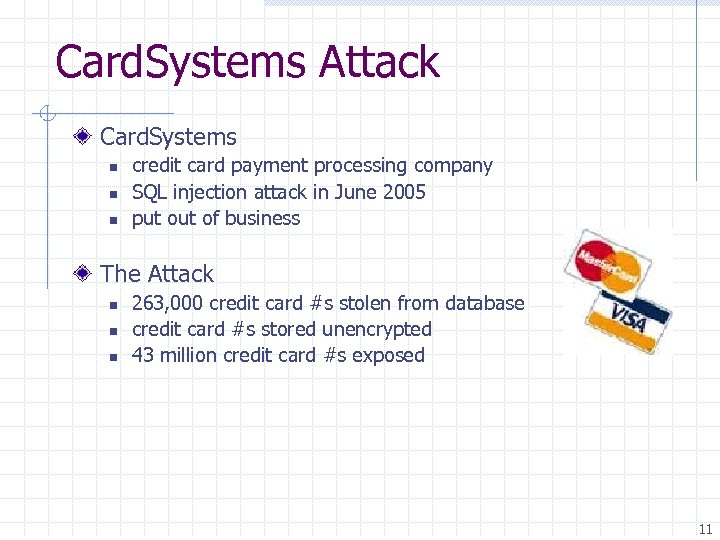 CardSystems Attack

CardSystems
- credit card payment processing company
- SQL injection attack in June 2005
- put out of business

The Attack
- 263,000 credit card #s stolen from database
- credit card #s stored unencrypted
- 43 million credit card #s exposed

MasterCard

VISA

11